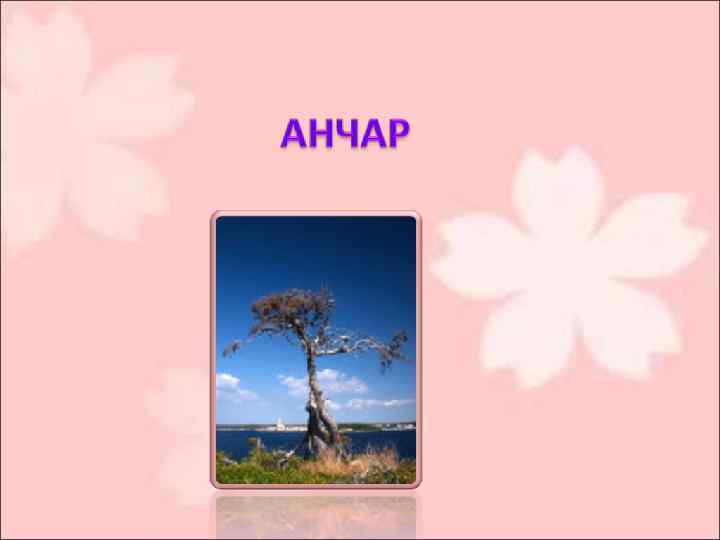 АНЧАР